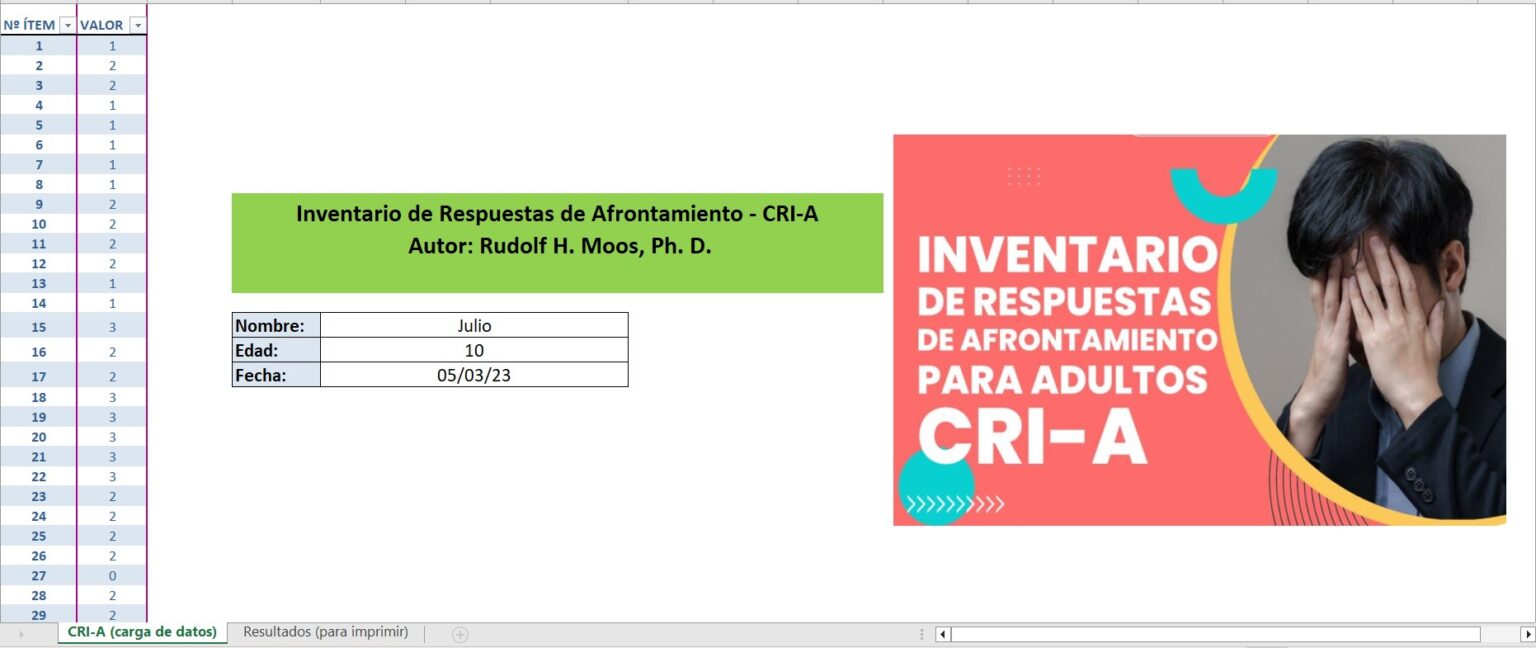 | Nº ÍTEM | VALOR |
|---|---|
| 1 | 1 |
| 2 | 2 |
| 3 | 2 |
| 4 | 1 |
| 5 | 1 |
| 6 | 1 |
| 7 | 1 |
| 8 | 1 |
| 9 | 2 |
| 10 | 2 |
| 11 | 2 |
| 12 | 2 |
| 13 | 1 |
| 14 | 1 |
| 15 | 3 |
| 16 | 2 |
| 17 | 2 |
| 18 | 3 |
| 19 | 3 |
| 20 | 3 |
| 21 | 3 |
| 22 | 3 |
| 23 | 2 |
| 24 | 2 |
| 25 | 2 |
| 26 | 2 |
| 27 | 0 |
| 28 | 2 |
| 29 | 2 |

Inventario de Respuestas de Afrontamiento - CRI-A
Autor: Rudolf H. Moos, Ph. D.

| Nombre: | Julio |
|---|---|
| Edad: | 10 |
| Fecha: | 05/03/23 |

INVENTARIO DE RESPUESTAS DE AFRONTAMIENTO PARA ADULTOS CRI-A

CRI-A (carga de datos)   Resultados (para imprimir)